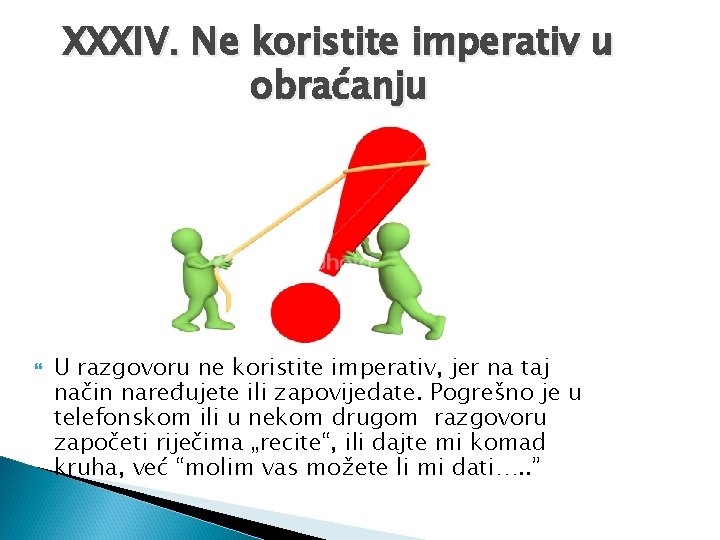 XXXIV. Ne koristite imperativ u obraćanju

U razgovoru ne koristite imperativ, jer na taj način naređujete ili zapovijedate. Pogrešno je u telefonskom ili u nekom drugom razgovoru započeti riječima „recite“, ili dajte mi komad kruha, već “molim vas možete li mi dati…..”